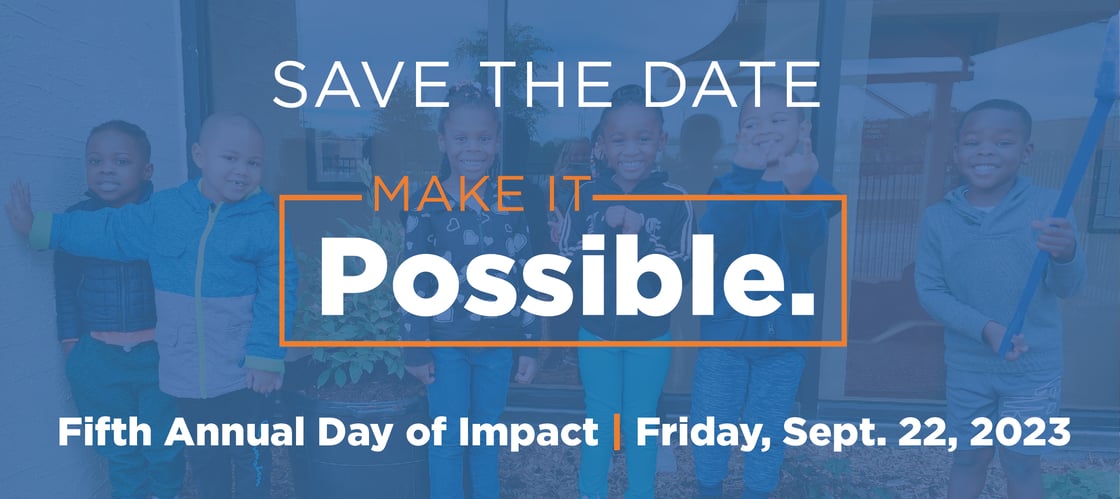 SAVE THE DATE

MAKE IT

Possible.

Fifth Annual Day of Impact | Friday, Sept. 22, 2023